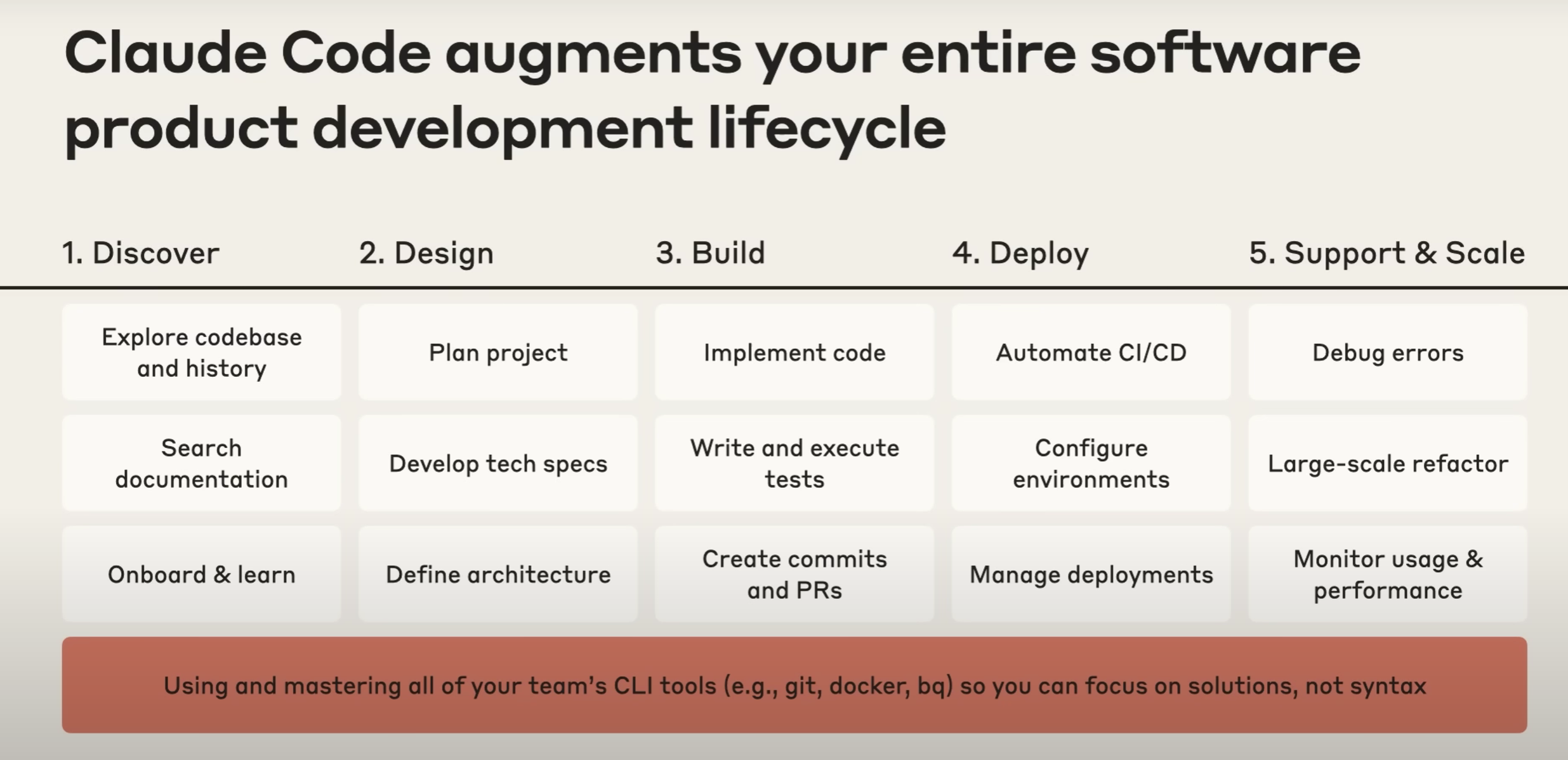 Claude Code augments your entire software product development lifecycle

| 1. Discover | 2. Design | 3. Build | 4. Deploy | 5. Support & Scale |
|---|---|---|---|---|
| Explore codebase and history | Plan project | Implement code | Automate CI/CD | Debug errors |
| Search documentation | Develop tech specs | Write and execute tests | Configure environments | Large-scale refactor |
| Onboard & learn | Define architecture | Create commits and PRs | Manage deployments | Monitor usage & performance |

Using and mastering all of your team's CLI tools (e.g., git, docker, bq) so you can focus on solutions, not syntax